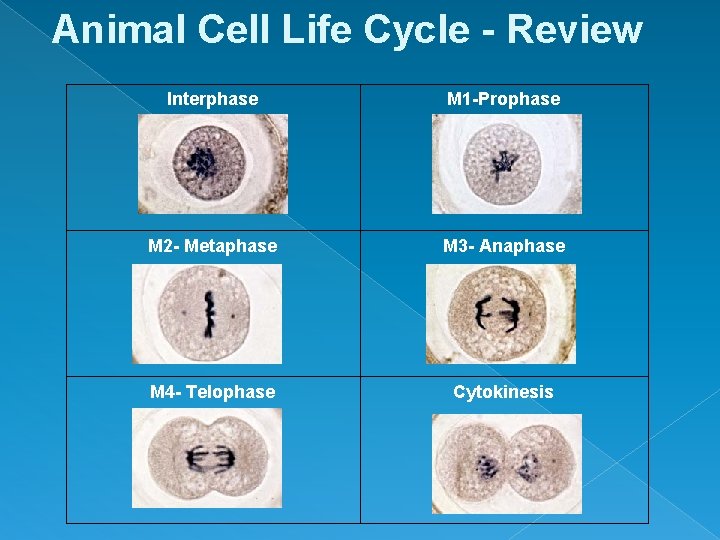 Animal Cell Life Cycle - Review

| Interphase | M1-Prophase |
|---|---|
| M2- Metaphase | M3- Anaphase |
| M4- Telophase | Cytokinesis |